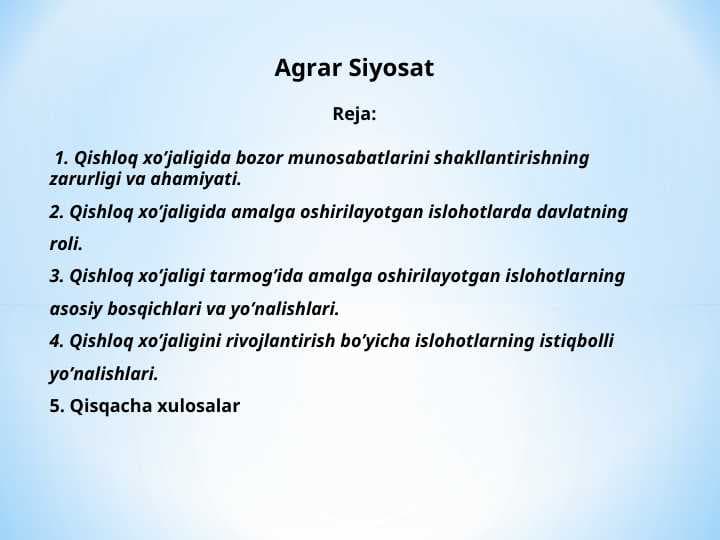 Agrar Siyosat

Reja:

1. Qishloq xo’jaligida bozor munosabatlarini shakllantirishning zarurligi va ahamiyati.

2. Qishloq xo’jaligida amalga oshirilayotgan islohotlarda davlatning roli.

3. Qishloq xo’jaligi tarmog’ida amalga oshirilayotgan islohotlarning asosiy bosqichlari va yo’nalishlari.

4. Qishloq xo’jaligini rivojlantirish bo’yicha islohotlarning istiqbolli yo’nalishlari.

5. Qisqacha xulosalar